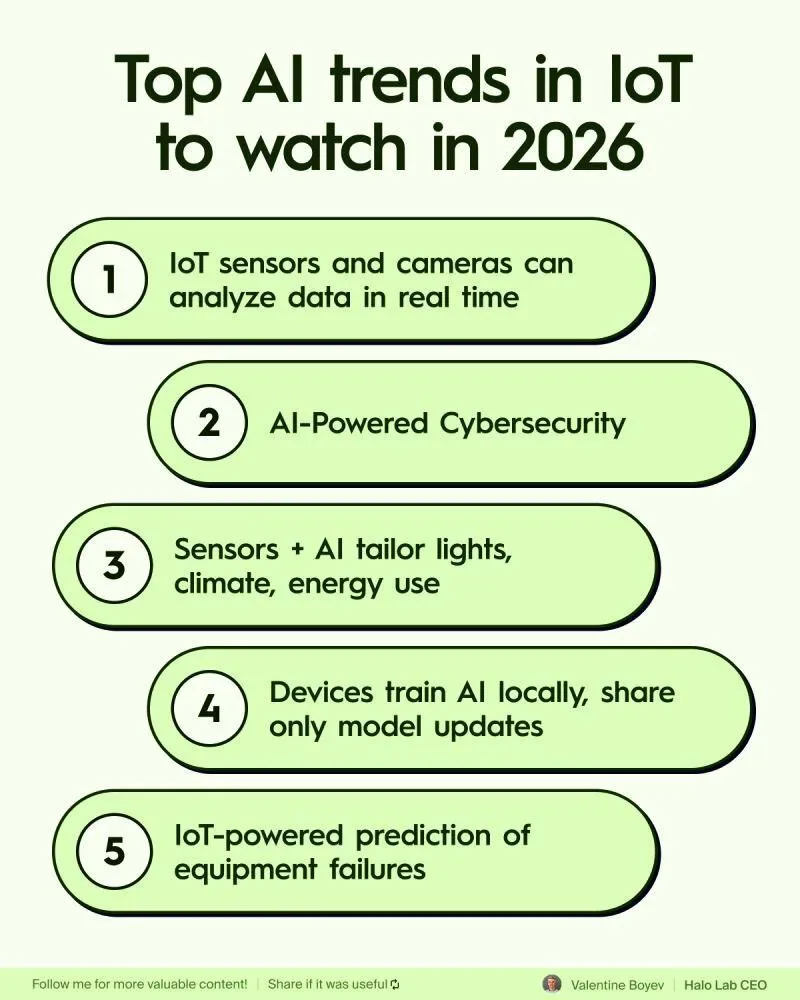 Top AI trends in IoT to watch in 2026

1 IoT sensors and cameras can analyze data in real time

2 AI-Powered Cybersecurity

3 Sensors + AI tailor lights, climate, energy use

4 Devices train AI locally, share only model updates

5 IoT-powered prediction of equipment failures

Follow me for more valuable content! | Share if it was useful

Valentine Boyev | Halo Lab CEO